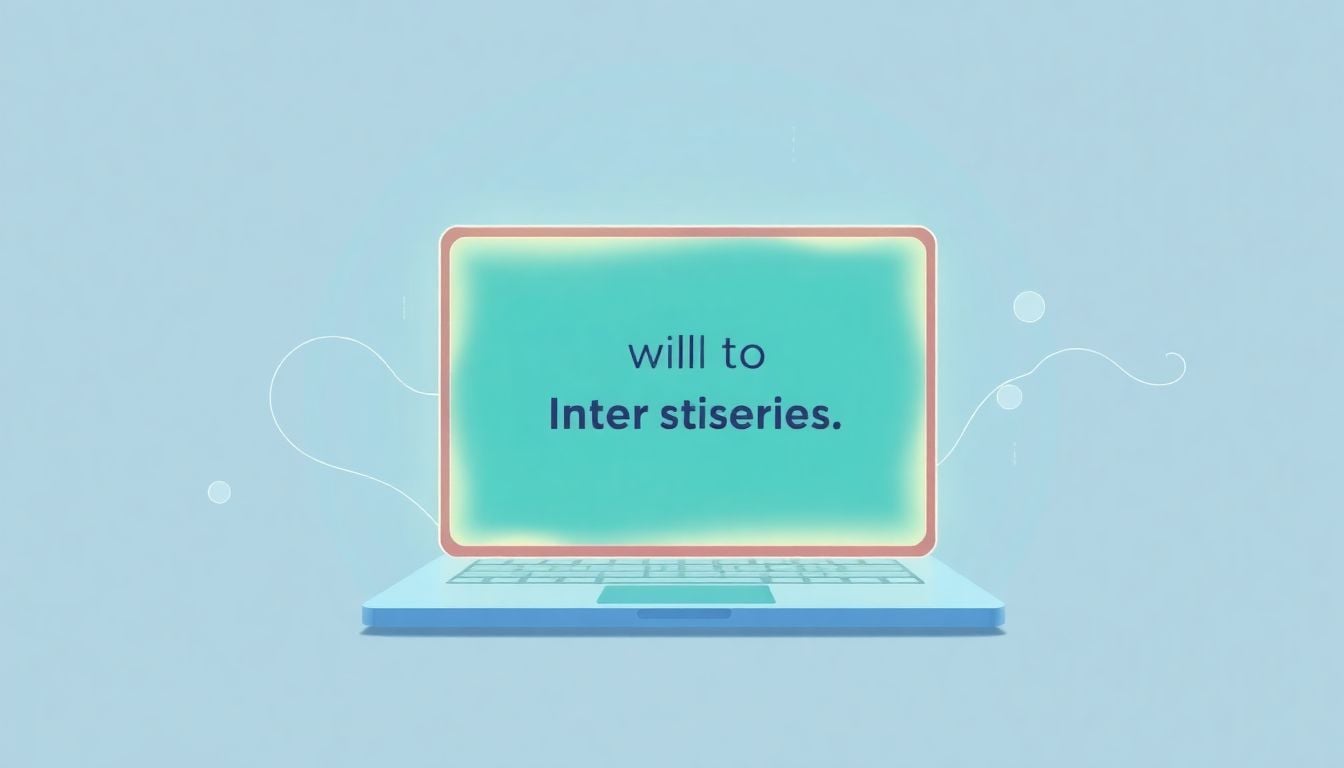 willl to
Inter stiseries.